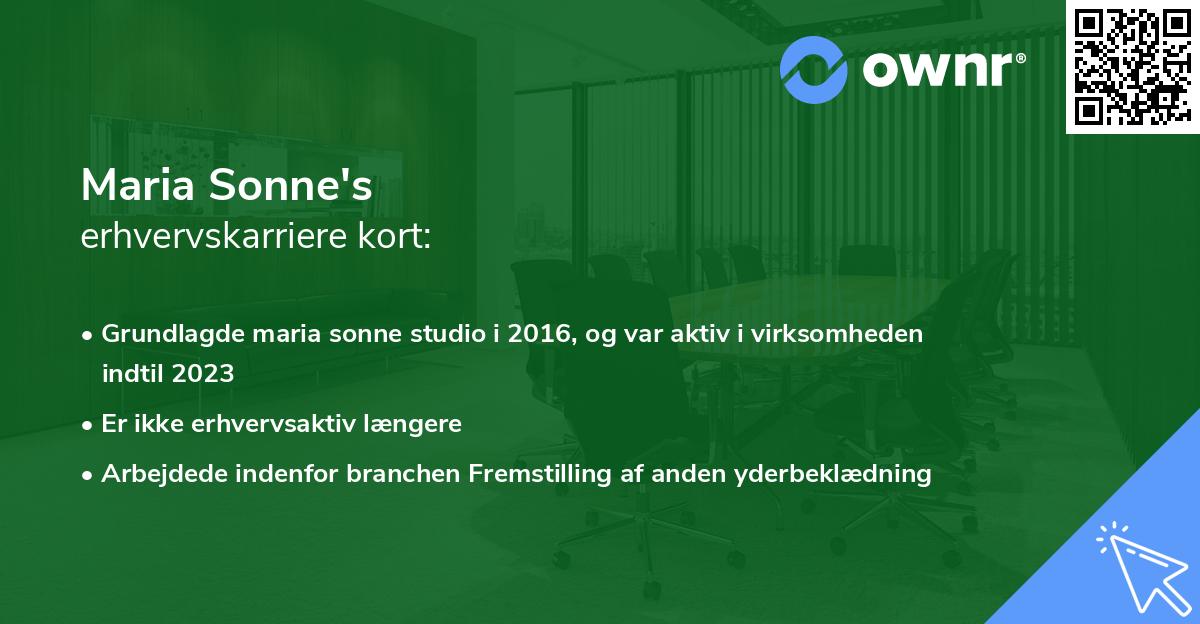 ownr®

Maria Sonne's
erhvervskarriere kort:

• Grundlagde maria sonne studio i 2016, og var aktiv i virksomheden indtil 2023
• Er ikke erhvervsaktiv længere
• Arbejdede indenfor branchen Fremstilling af anden yderbeklædning